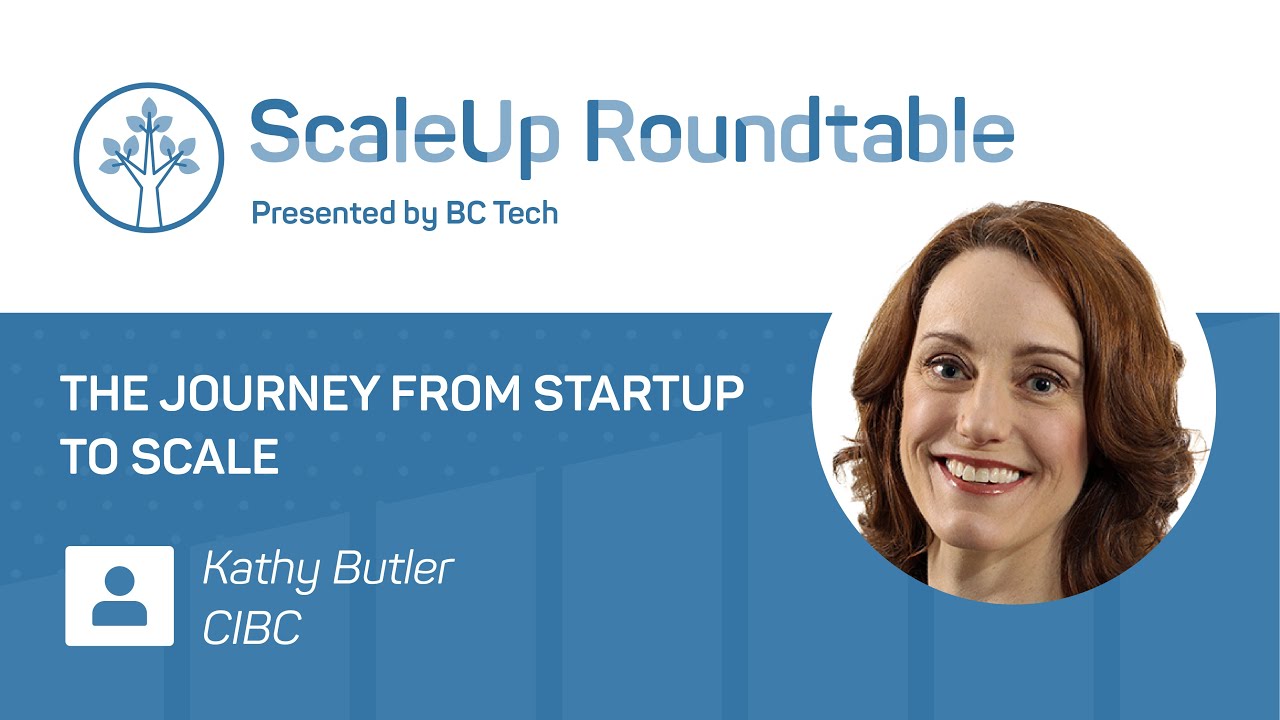 ScaleUp Roundtable
Presented by BC Tech

THE JOURNEY FROM STARTUP TO SCALE

Kathy Butler
CIBC